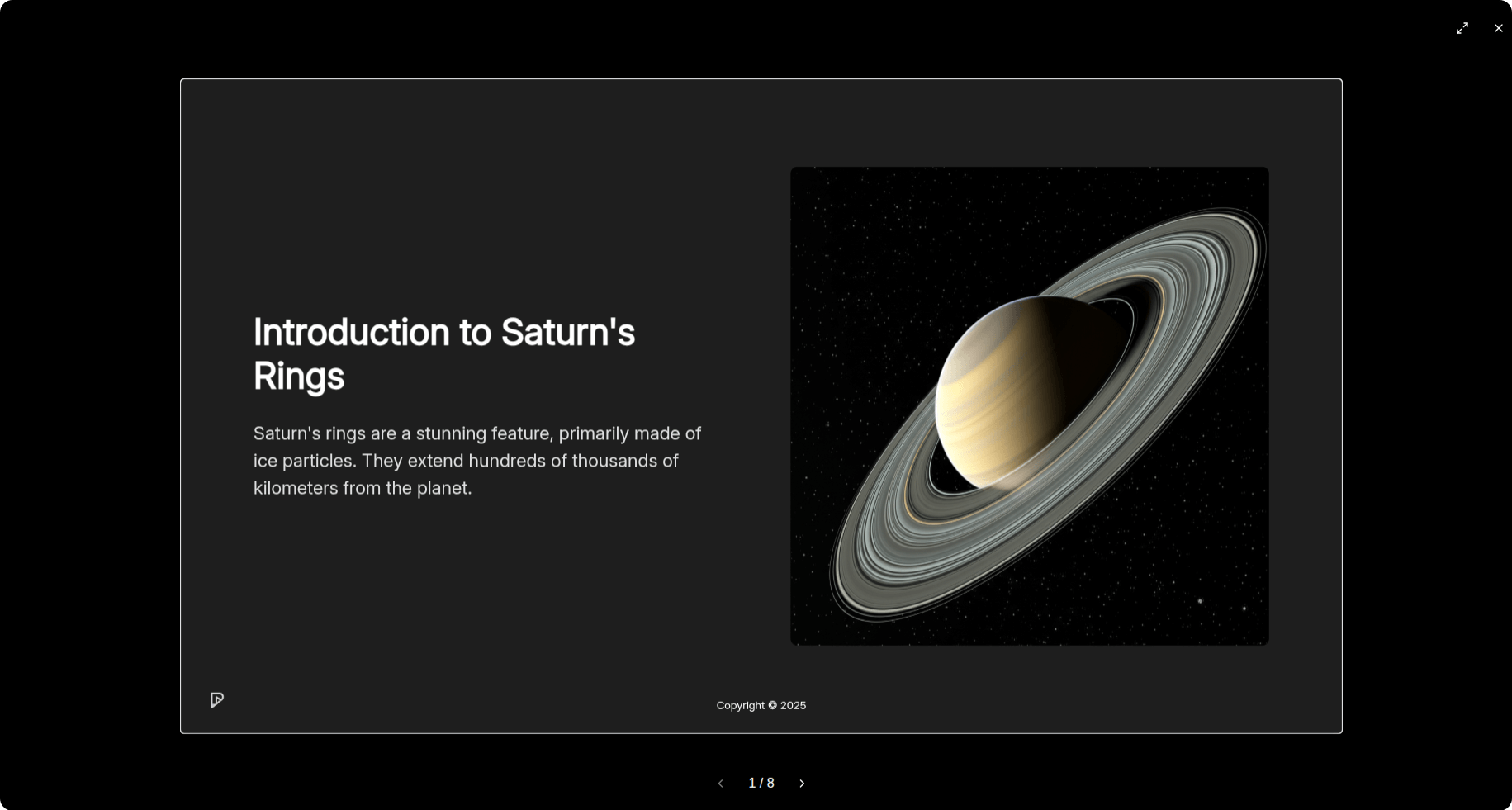 Introduction to Saturn's Rings

Saturn's rings are a stunning feature, primarily made of ice particles. They extend hundreds of thousands of kilometers from the planet.

Copyright © 2025

1 / 8